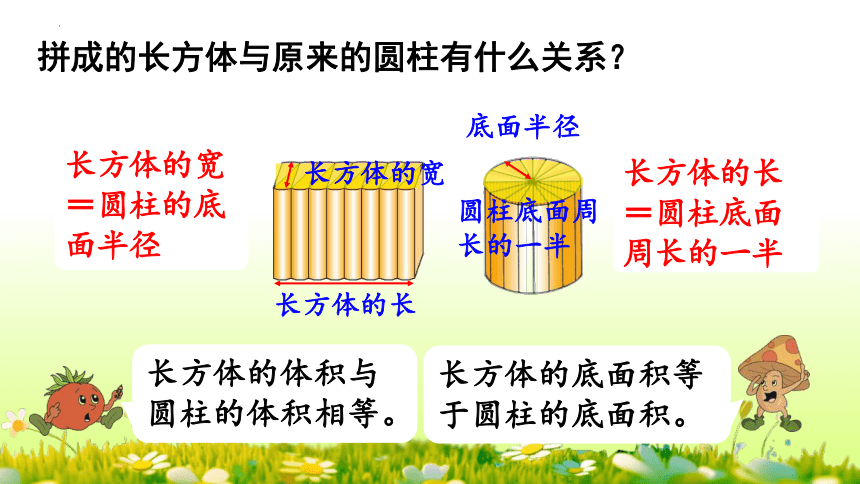 拼成的长方体与原来的圆柱有什么关系？

长方体的宽＝圆柱的底面半径

长方体的宽

长方体的长

底面半径

圆柱底面周长的一半

长方体的长＝圆柱底面周长的一半

长方体的体积与圆柱的体积相等。

长方体的底面积等于圆柱的底面积。